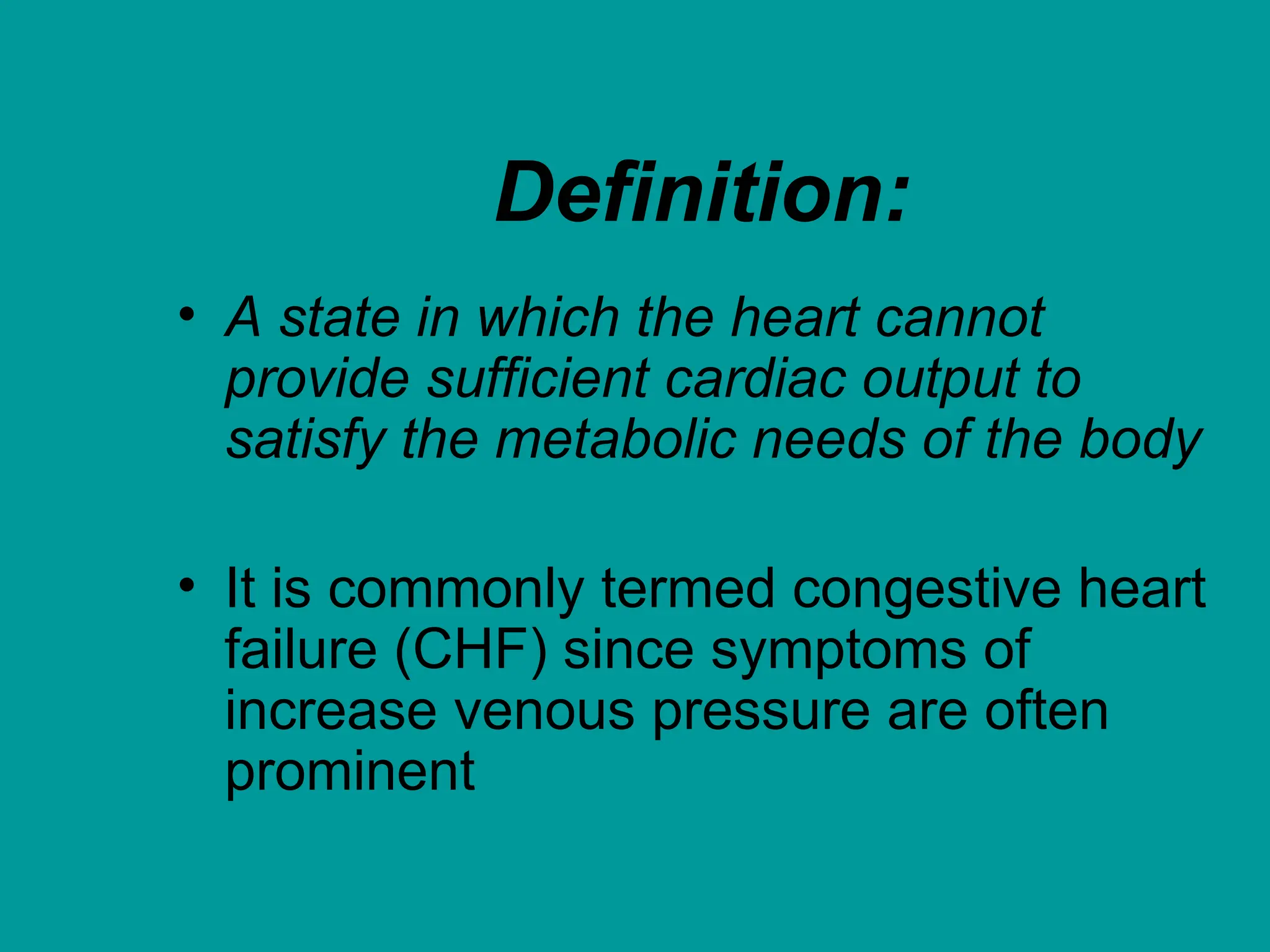 Definition:

• A state in which the heart cannot provide sufficient cardiac output to satisfy the metabolic needs of the body

• It is commonly termed congestive heart failure (CHF) since symptoms of increase venous pressure are often prominent